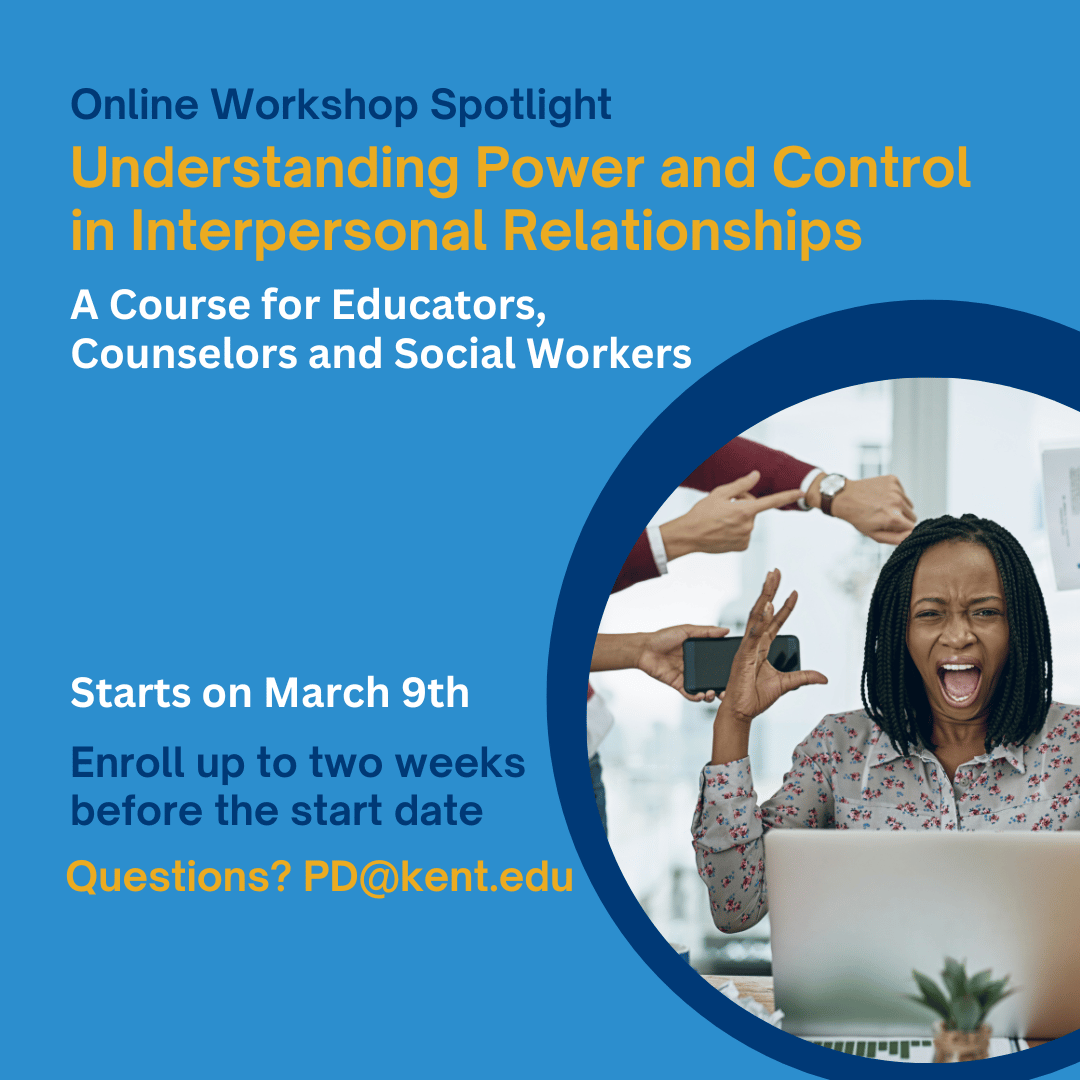 Online Workshop Spotlight

Understanding Power and Control in Interpersonal Relationships

A Course for Educators, Counselors and Social Workers

Starts on March 9th

Enroll up to two weeks before the start date

Questions? PD@kent.edu